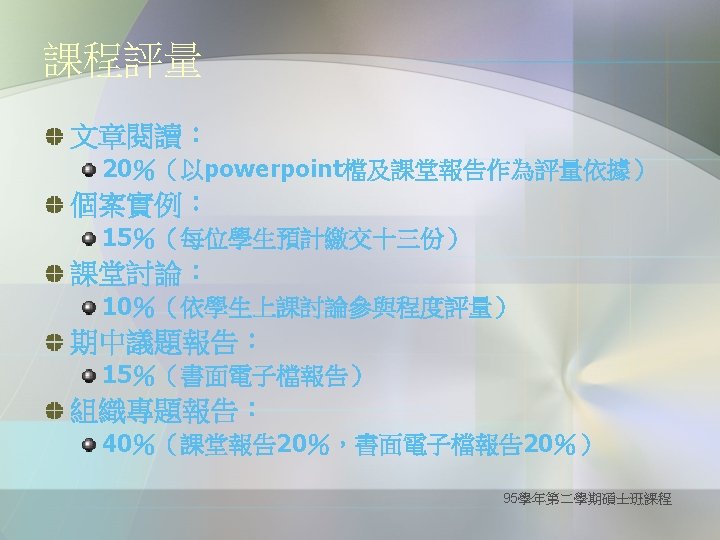 課程評量

文章閱讀：

20%（以powerpoint檔及課堂報告作為評量依據）

個案實例：

15%（每位學生預計繳交十三份）

課堂討論：

10%（依學生上課討論參與程度評量）

期中議題報告：

15%（書面電子檔報告）

組織專題報告：

40%（課堂報告20%，書面電子檔報告20%）

95學年第二學期碩士班課程